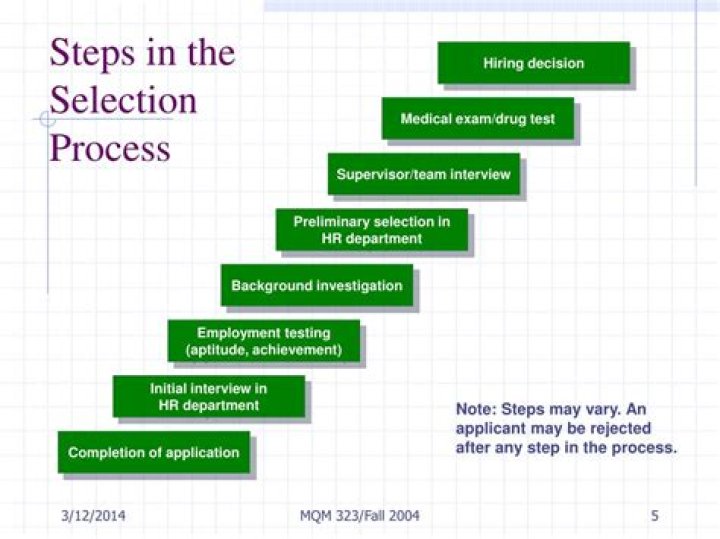 Steps in the Selection Process

Hiring decision

Medical exam/drug test

Supervisor/team interview

Preliminary selection in HR department

Background investigation

Employment testing (aptitude, achievement)

Initial interview in HR department

Completion of application

Note: Steps may vary. An applicant may be rejected after any step in the process.

3/12/2014

MQM 323/Fall 2004

5